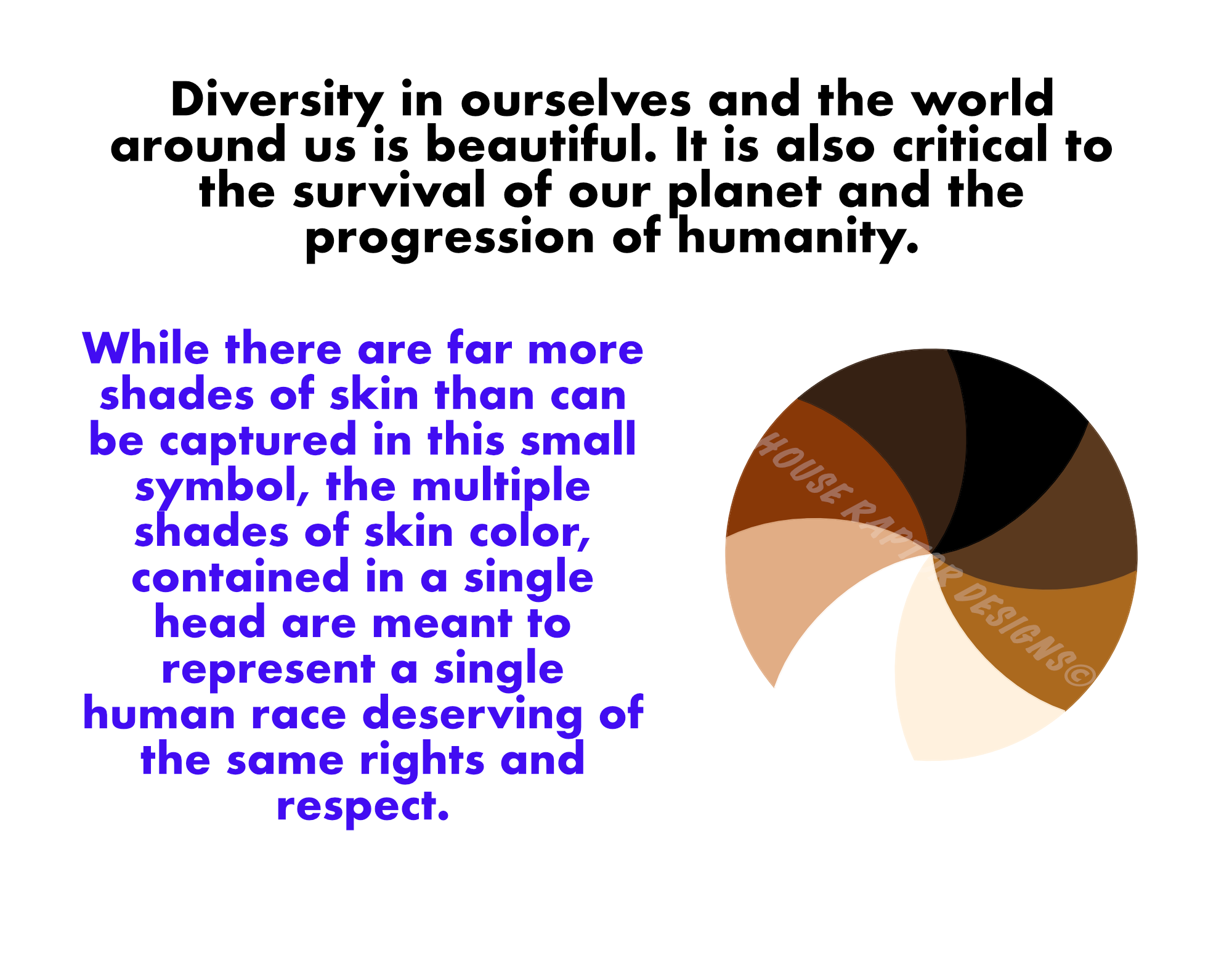 Diversity in ourselves and the world around us is beautiful. It is also critical to the survival of our planet and the progression of humanity.

While there are far more shades of skin than can be captured in this small symbol, the multiple shades of skin color, contained in a single head are meant to represent a single human race deserving of the same rights and respect.

HOUSE RAPTOR DESIGNS©